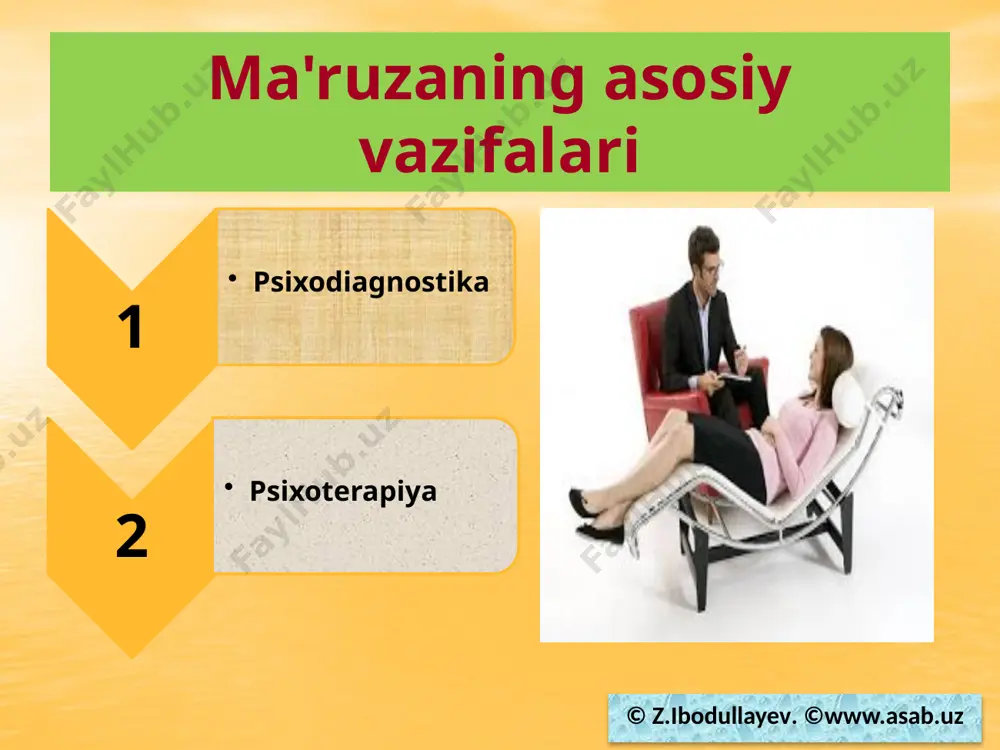 Ma'ruzaning asosiy vazifalari

1

• Psixodiagnostika

2

• Psixoterapiya

© Z.Ibodullayev. ©www.asab.uz

FaylHub.uz